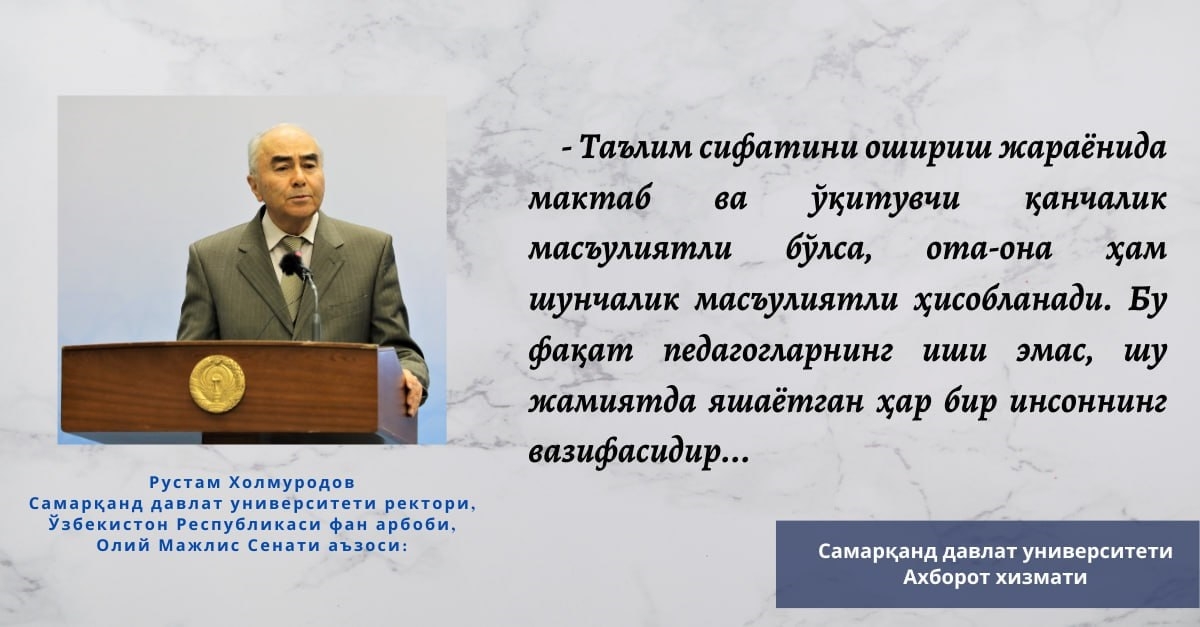 Рустам Холмуродов
Самарқанд давлат университети ректори, Ўзбекистон Республикаси фан арбоби, Олий Мажлис Сенати аъзоси:

- Таълим сифатини ошириш жараёнида мактаб ва ўқитувчи қанчалик масъулиятли бўлса, ота-она ҳам шунчалик масъулиятли ҳисобланади. Бу фақат педагогларнинг иши эмас, шу жамиятда яшаётган ҳар бир инсоннинг вазифасидир...

Самарқанд давлат университети
Ахборот хизмати